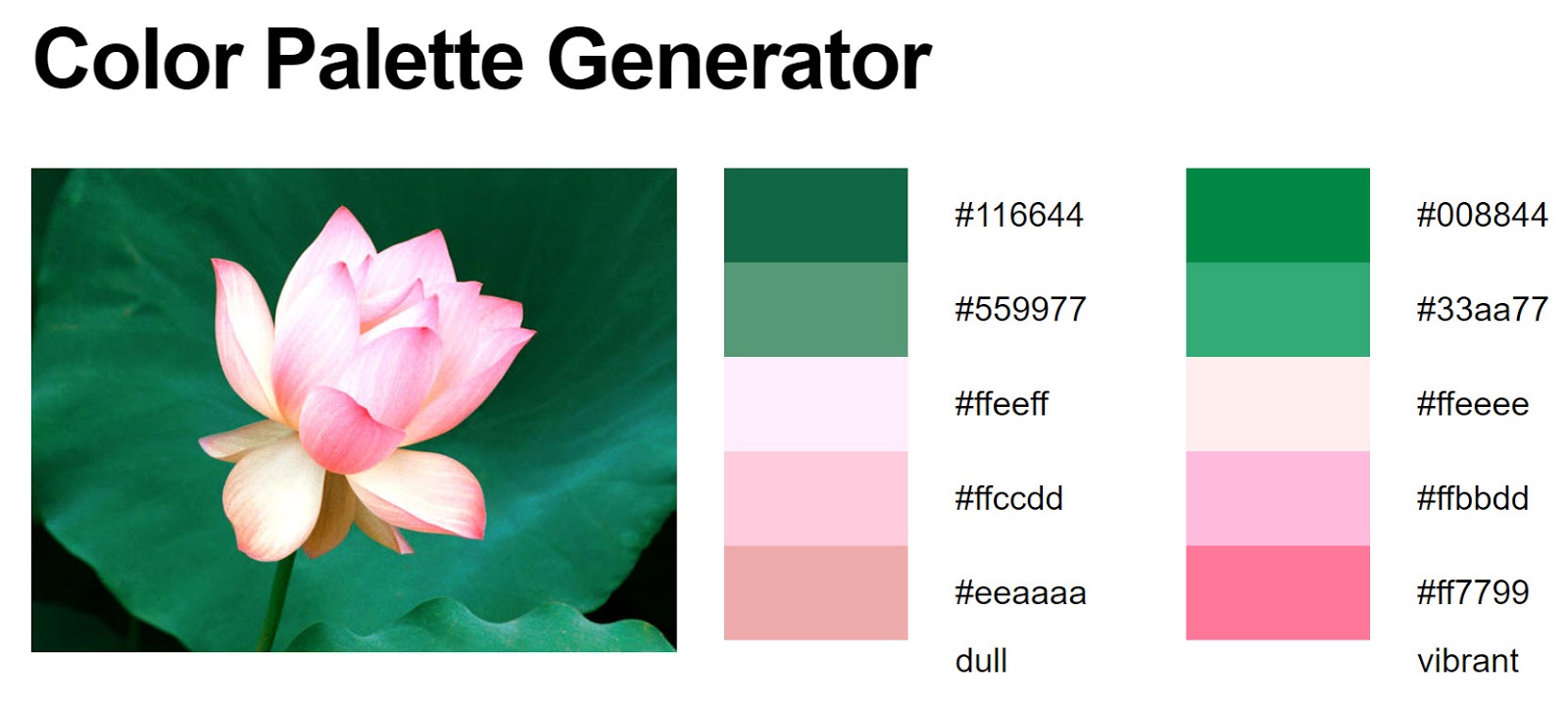 Color Palette Generator

#116644

#559977

#ffeeff

#ffccdd

#eeaaaa

dull

#008844

#33aa77

#ffeeee

#ffbbdd

#ff7799

vibrant